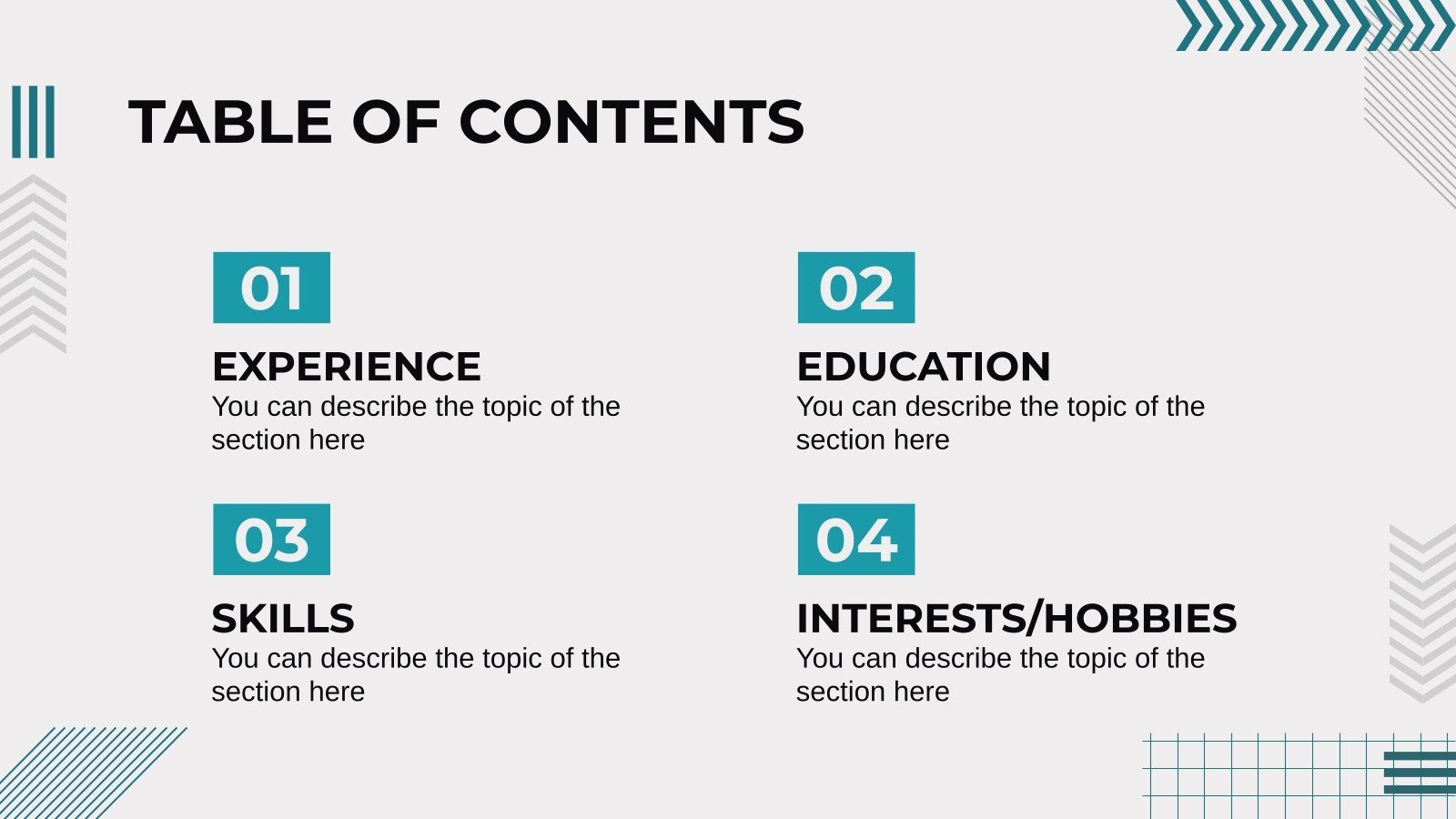 TABLE OF CONTENTS

01

EXPERIENCE

You can describe the topic of the section here

02

EDUCATION

You can describe the topic of the section here

03

SKILLS

You can describe the topic of the section here

04

INTERESTS/HOBBIES

You can describe the topic of the section here